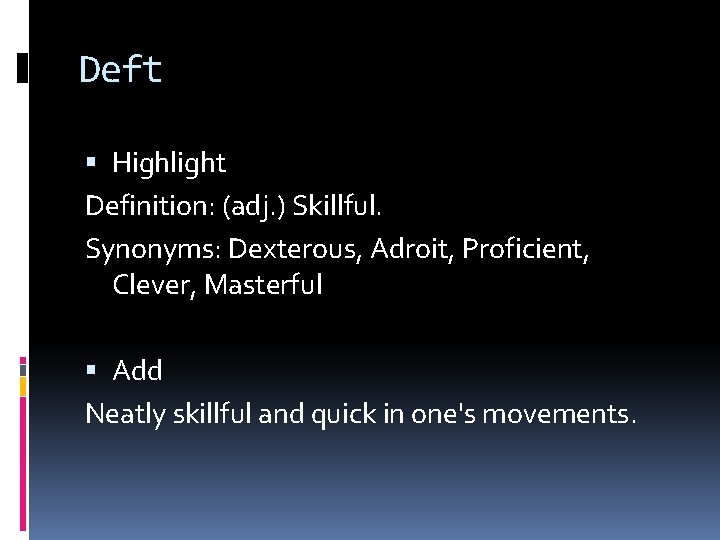 Deft

▪ Highlight
Definition: (adj.) Skillful.
Synonyms: Dexterous, Adroit, Proficient, Clever, Masterful

▪ Add
Neatly skillful and quick in one's movements.